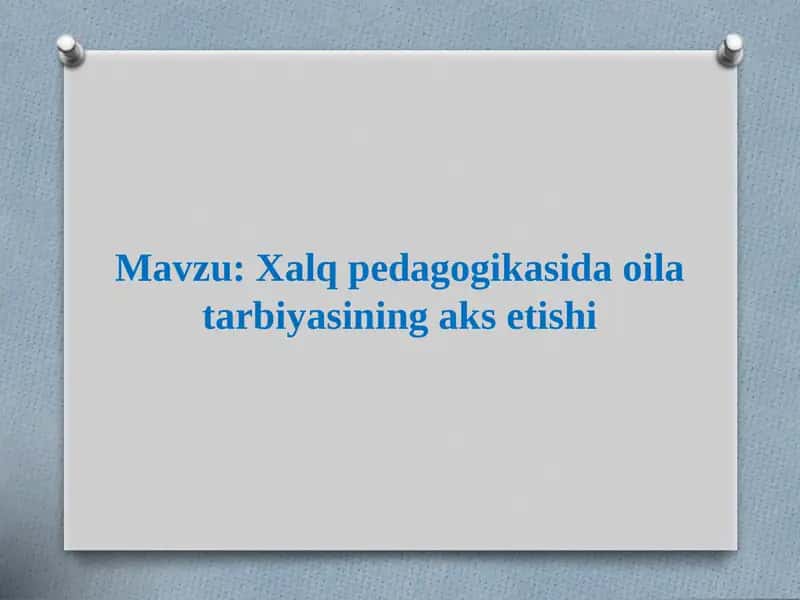 Mavzu: Xalq pedagogikasida oila tarbiyasining aks etishi